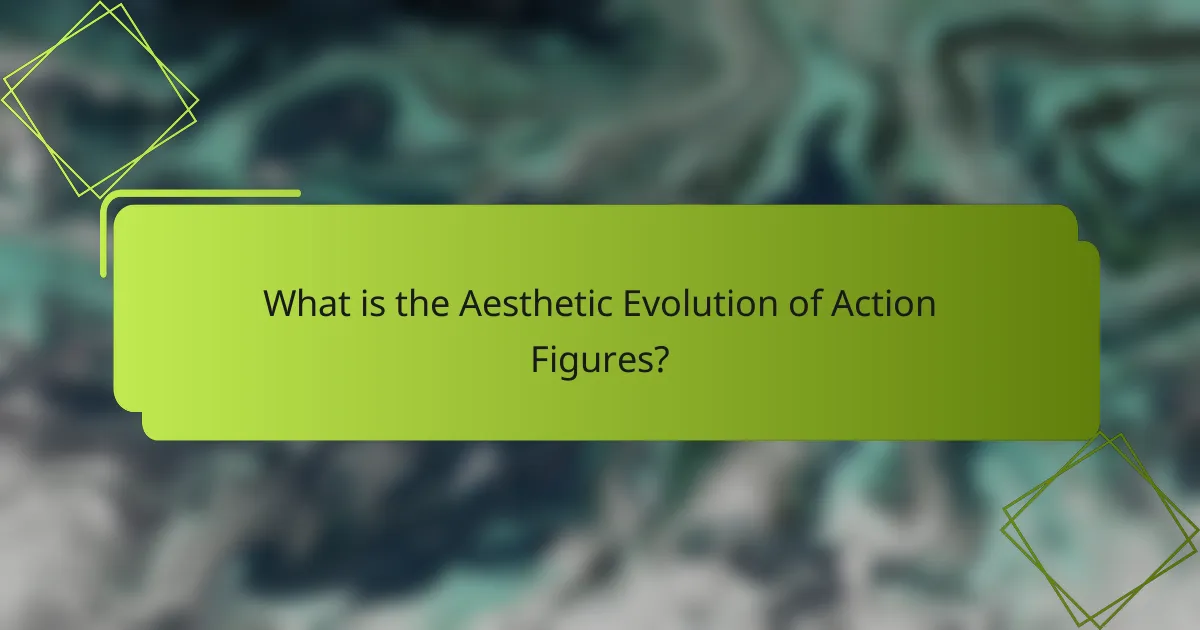 What is the Aesthetic Evolution of Action Figures?